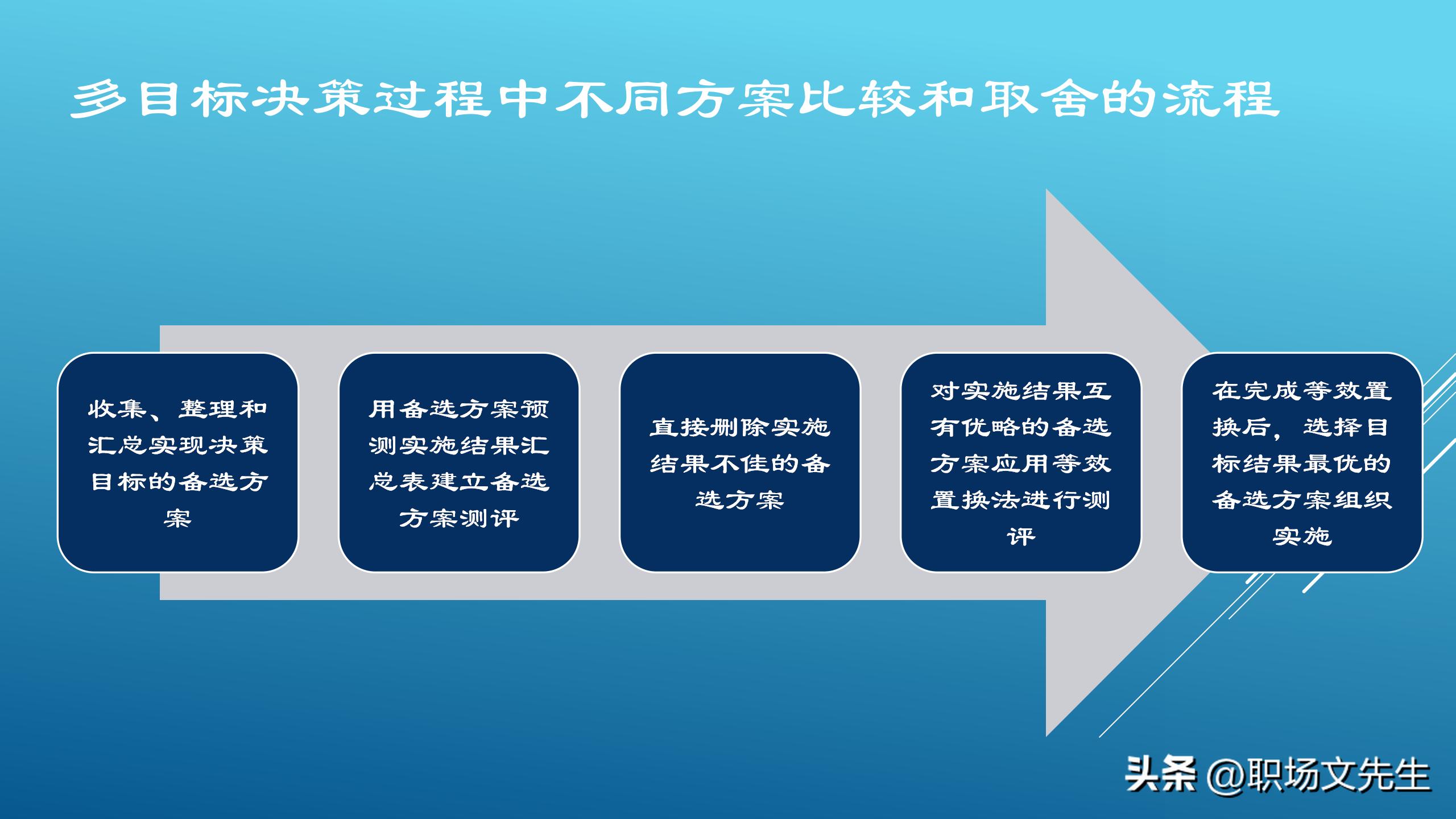 多目标决策过程中不同方案比较和取舍的流程

收集、整理和汇总实现决策目标的备选方案

用备选方案预测实施结果汇总表建立备选方案测评

直接删除实施结果不佳的备选方案

对实施结果互有优略的备选方案应用等效置换法进行测评

在完成等效置换后，选择目标结果最优的备选方案组织实施

头条 @职场文先生